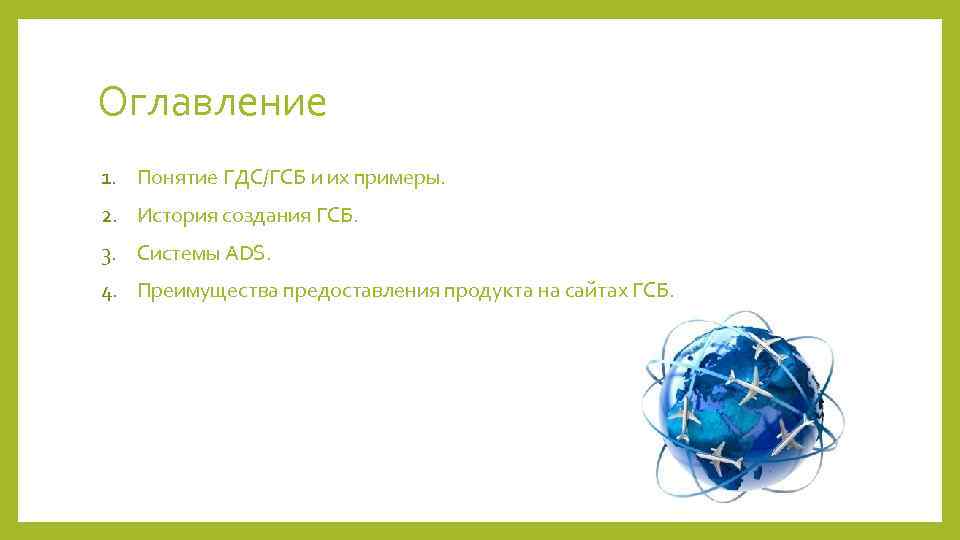 Оглавление

1. Понятие ГДС/ГСБ и их примеры.
2. История создания ГСБ.
3. Системы ADS.
4. Преимущества предоставления продукта на сайтах ГСБ.